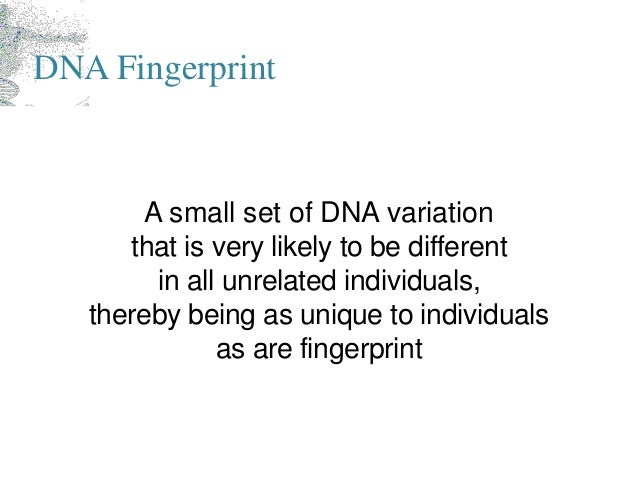 DNA Fingerprint

A small set of DNA variation that is very likely to be different in all unrelated individuals, thereby being as unique to individuals as are fingerprint